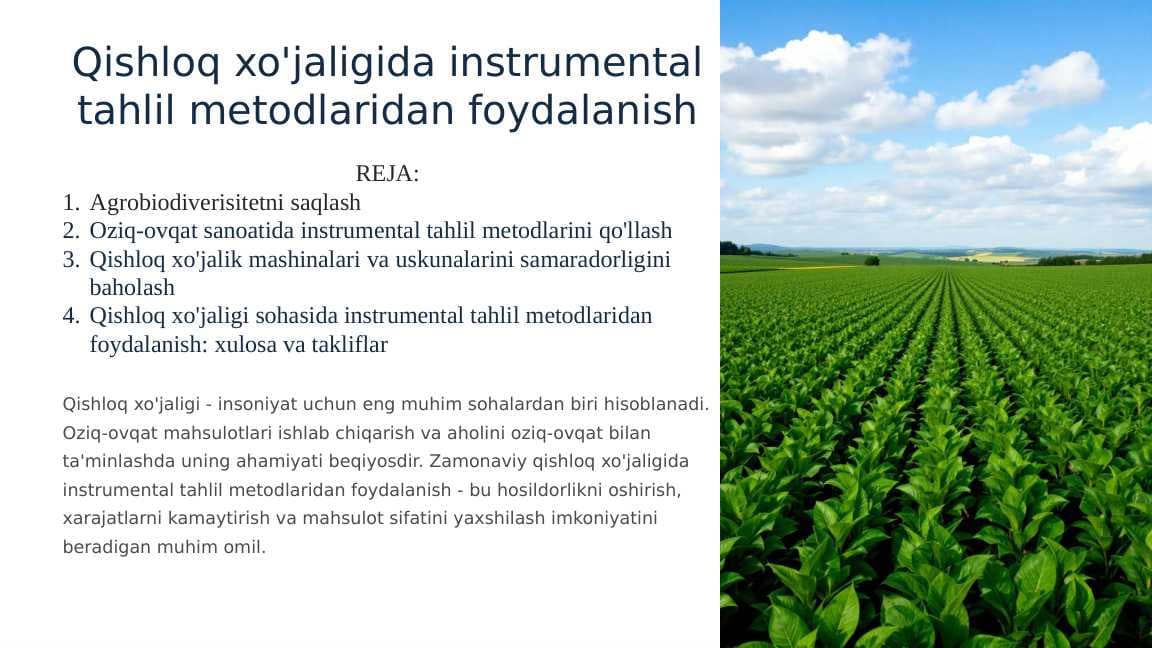 Qishloq xo'jaligida instrumental tahlil metodlaridan foydalanish

REJA:
1. Agrobiodiverisitetni saqlash
2. Oziq-ovqat sanoatida instrumental tahlil metodlarini qo'llash
3. Qishloq xo'jalik mashinalari va uskunalarini samaradorligini baholash
4. Qishloq xo'jaligi sohasida instrumental tahlil metodlaridan foydalanish: xulosa va takliflar

Qishloq xo'jaligi - insoniyat uchun eng muhim sohalardan biri hisoblanadi. Oziq-ovqat mahsulotlari ishlab chiqarish va aholini oziq-ovqat bilan ta'minlashda uning ahamiyati beqiyosdir. Zamonaviy qishloq xo'jaligida instrumental tahlil metodlaridan foydalanish - bu hosildorlikni oshirish, xarajatlarni kamaytirish va mahsulot sifatini yaxshilash imkoniyatini beradigan muhim omil.